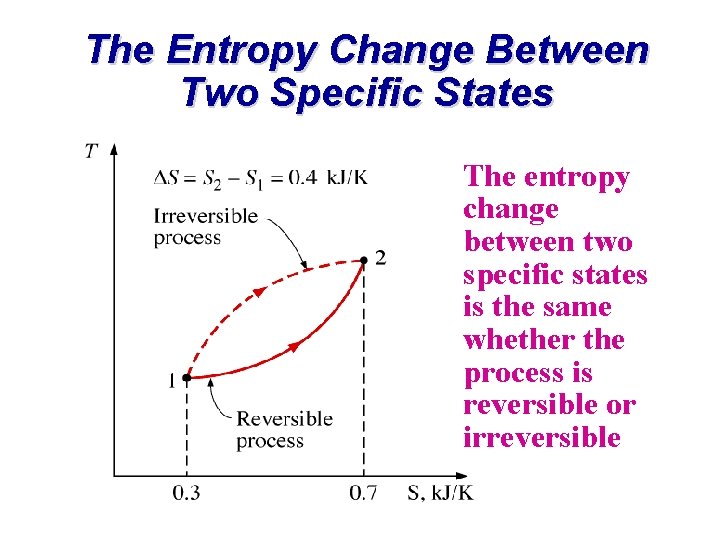 The Entropy Change Between Two Specific States

T

$\Delta S = S_2 - S_1 = 0.4$ kJ/K

Irreversible process

2

1

Reversible process

0.3

0.7

S, kJ/K

The entropy change between two specific states is the same whether the process is reversible or irreversible